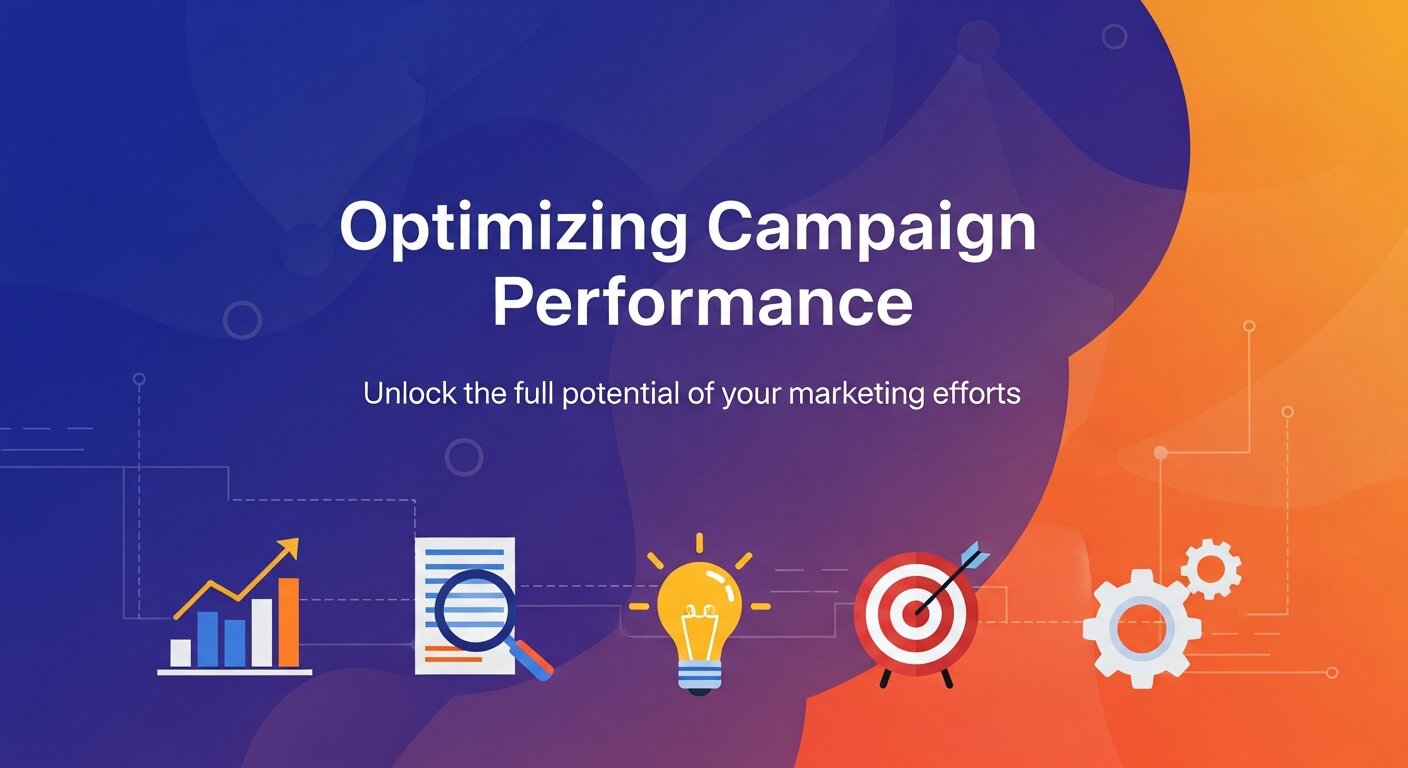 Optimizing Campaign Performance

Unlock the full potential of your marketing efforts